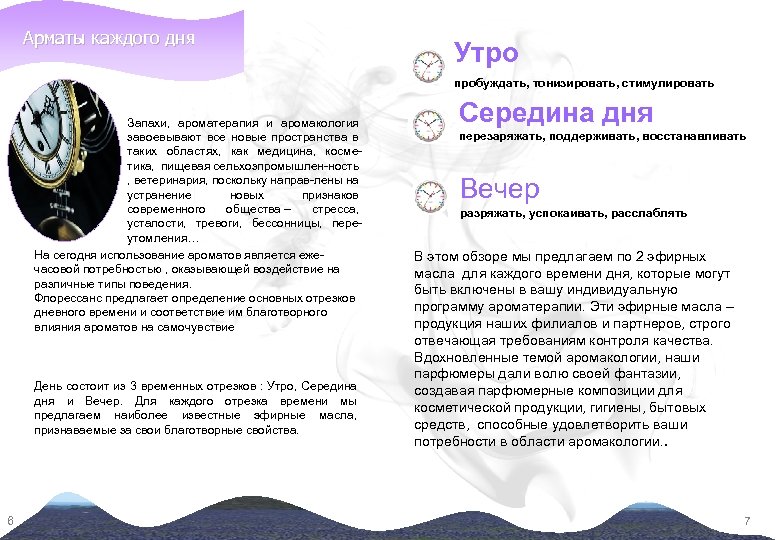 Арматы каждого дня

Запахи, ароматерапия и аромакология завоевывают все новые пространства в таких областях, как медицина, косметика, пищевая сельхозпромышлен-ность , ветеринария, поскольку направ-лены на устранение новых признаков современного общества – стресса, усталости, тревоги, бессонницы, переутомления…

На сегодня использование ароматов является ежечасовой потребностью , оказывающей воздействие на различные типы поведения.
Флорессанс предлагает определение основных отрезков дневного времени и соответствие им благотворного влияния ароматов на самочувствие

День состоит из 3 временных отрезков : Утро, Середина дня и Вечер. Для каждого отрезка времени мы предлагаем наиболее известные эфирные масла, признаваемые за свои благотворные свойства.

6

Утро
пробуждать, тонизировать, стимулировать

Середина дня
перезаряжать, поддерживать, восстанавливать

Вечер
разряжать, успокаивать, расслаблять

В этом обзоре мы предлагаем по 2 эфирных масла для каждого времени дня, которые могут быть включены в вашу индивидуальную программу ароматерапии. Эти эфирные масла – продукция наших филиалов и партнеров, строго отвечающая требованиям контроля качества. Вдохновленные темой аромакологии, наши парфюмеры дали волю своей фантазии, создавая парфюмерные композиции для косметической продукции, гигиены, бытовых средств, способные удовлетворить ваши потребности в области аромакологии..

7